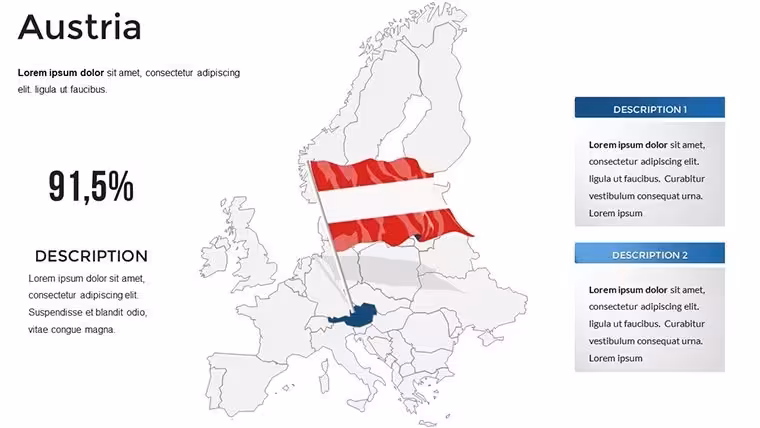 Austria

**Lorem ipsum dolor** sit amet, consectetur adipiscing elit. ligula ut faucibus.

91,5%

DESCRIPTION

Lorem ipsum dolor sit amet, consectetur adipiscing elit. Suspendisse et blandit odio, vitae congue magna.

DESCRIPTION 1

**Lorem ipsum dolor** sit amet, consectetur adipiscing elit. ligula ut faucibus. Curabitur vestibulum consequat urna. Lorem ipsum

DESCRIPTION 2

**Lorem ipsum dolor** sit amet, consectetur adipiscing elit. ligula ut faucibus. Curabitur vestibulum consequat urna. Lorem ipsum